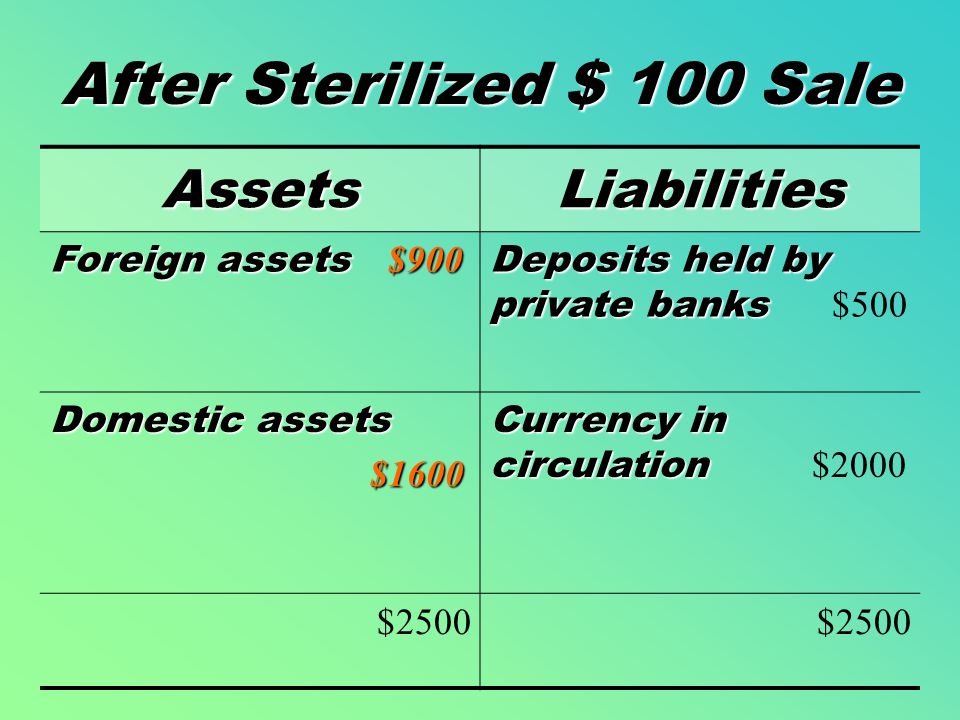 After Sterilized \$ 100 Sale

| Assets | Liabilities |
|---|---|
| Foreign assets \$900 | Deposits held by private banks \$500 |
| Domestic assets \$1600 | Currency in circulation \$2000 |
| \$2500 | \$2500 |